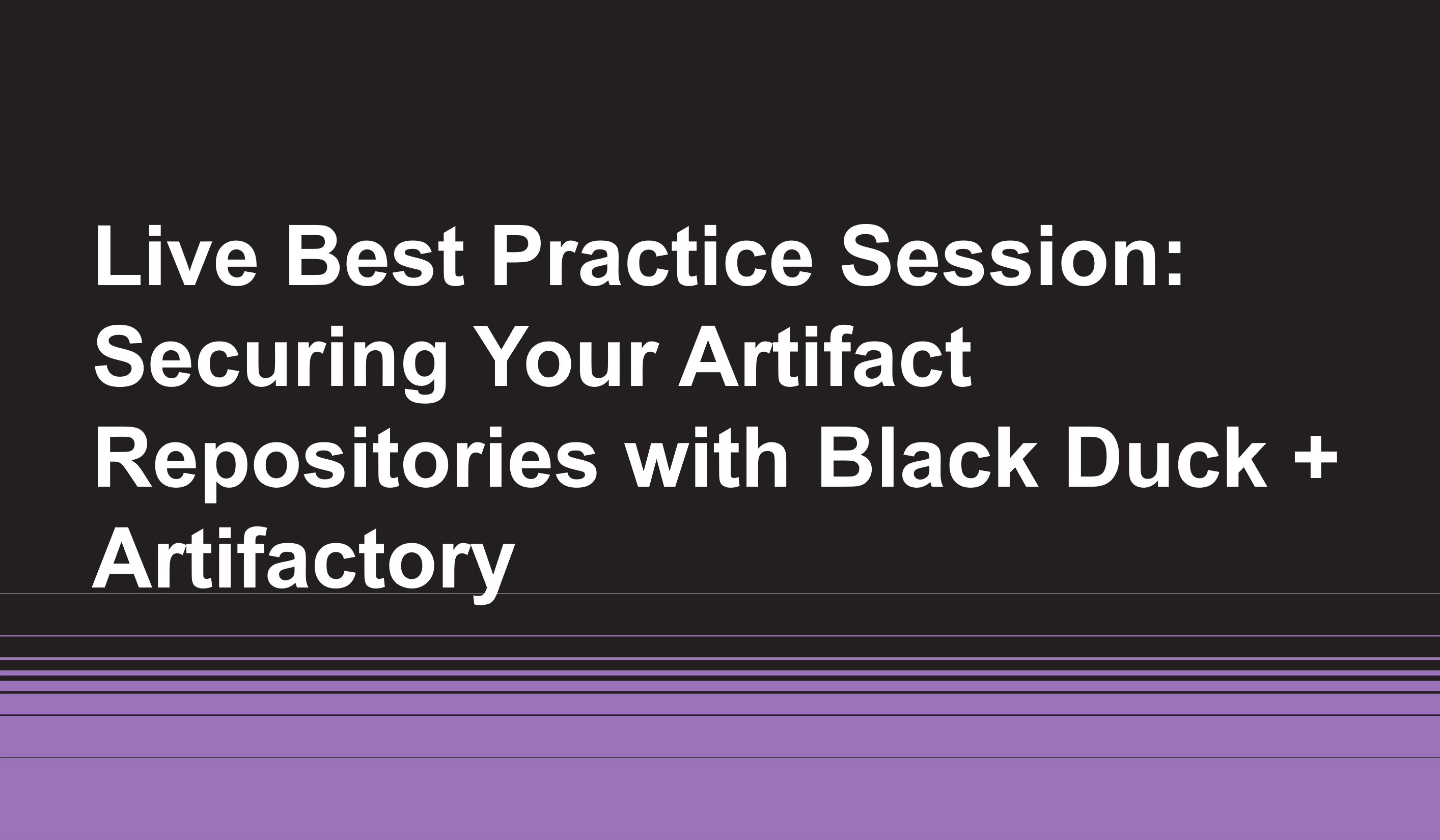 Live Best Practice Session: Securing Your Artifact Repositories with Black Duck + Artifactory